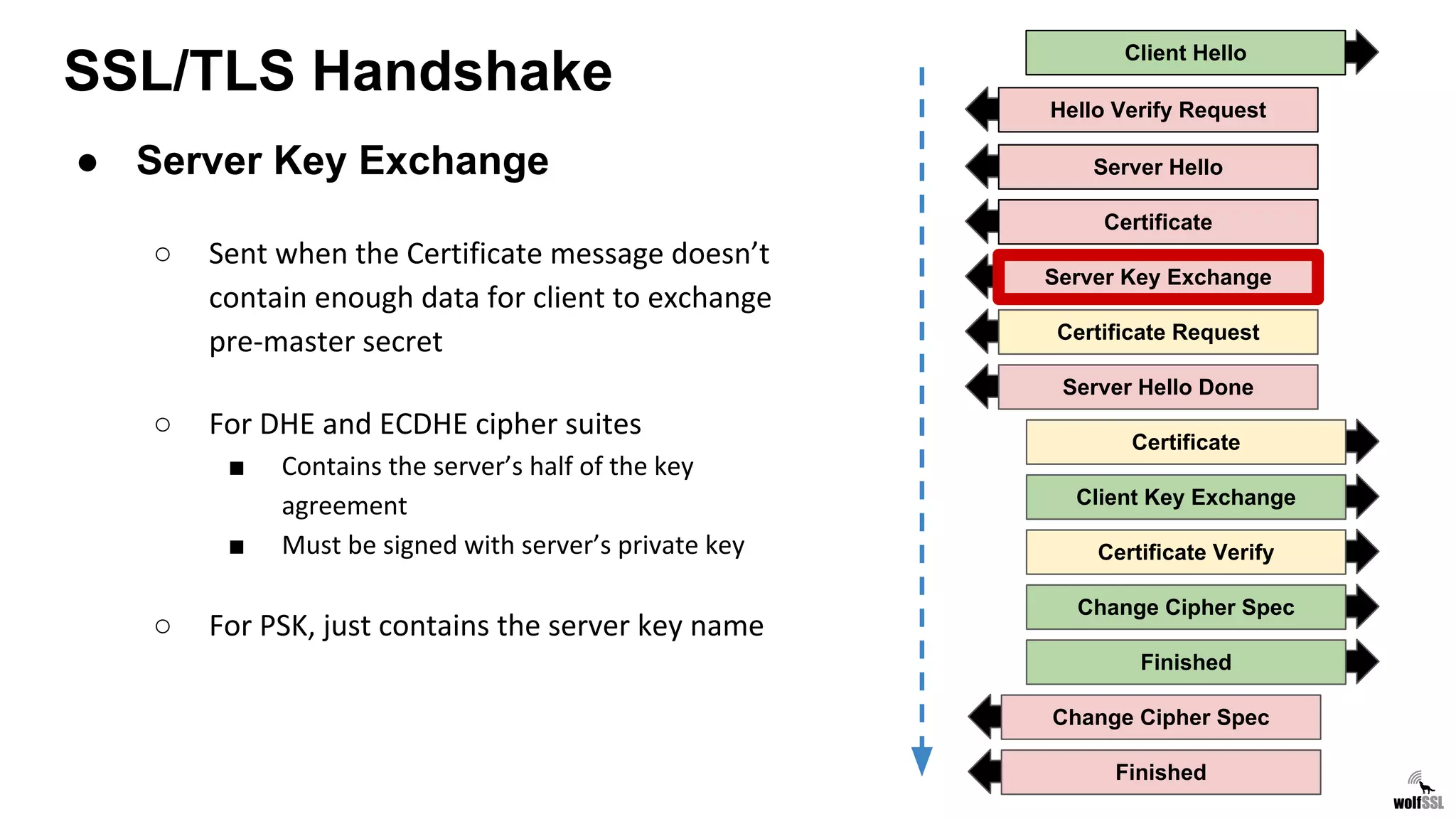 SSL/TLS Handshake

● Server Key Exchange

○ Sent when the Certificate message doesn’t contain enough data for client to exchange pre-master secret

○ For DHE and ECDHE cipher suites

■ Contains the server’s half of the key agreement

■ Must be signed with server’s private key

○ For PSK, just contains the server key name

Client Hello

Hello Verify Request

Server Hello

Certificate

Server Key Exchange

Certificate Request

Server Hello Done

Certificate

Client Key Exchange

Certificate Verify

Change Cipher Spec

Finished

Change Cipher Spec

Finished

wolfSSL